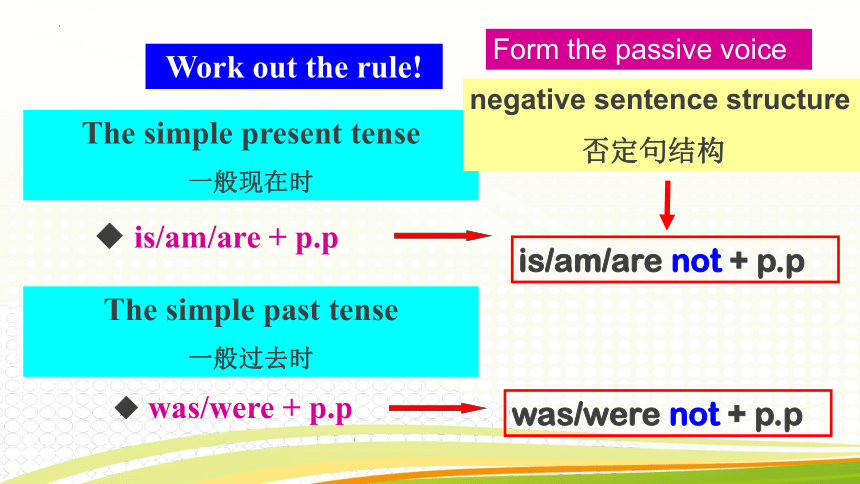 Work out the rule!

Form the passive voice

negative sentence structure
否定句结构

The simple present tense
一般现在时

◆ is/am/are + p.p

is/am/are not + p.p

The simple past tense
一般过去时

◆ was/were + p.p

was/were not + p.p